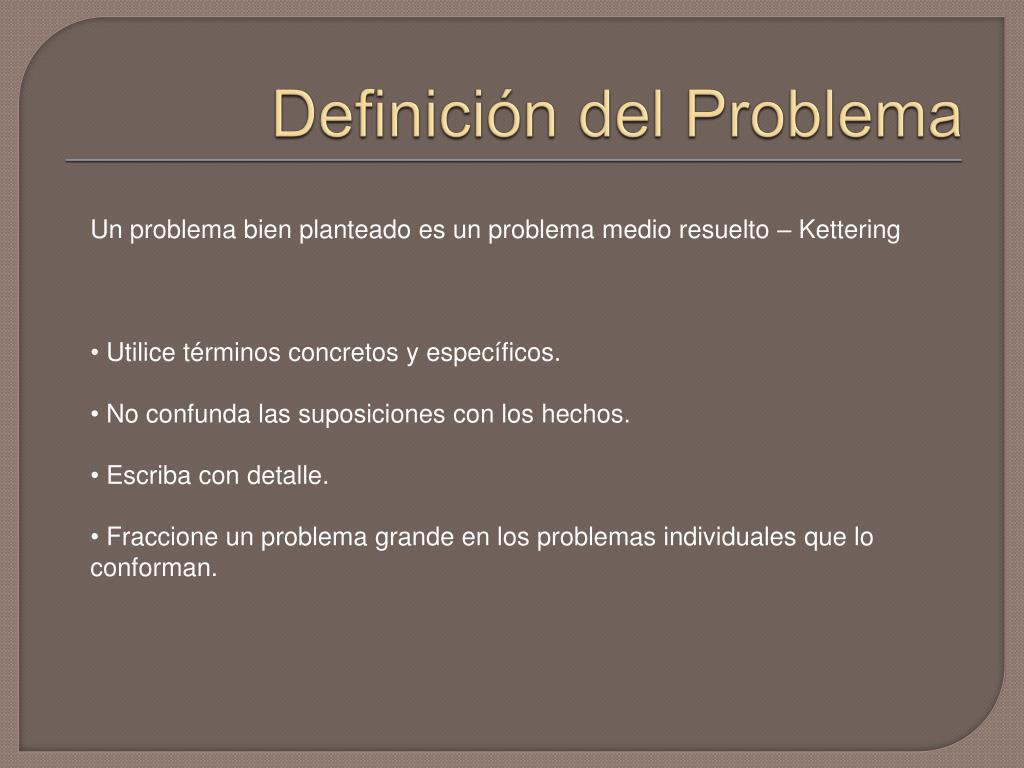 Definición del Problema

Un problema bien planteado es un problema medio resuelto – Kettering

• Utilice términos concretos y específicos.

• No confunda las suposiciones con los hechos.

• Escriba con detalle.

• Fraccione un problema grande en los problemas individuales que lo conforman.